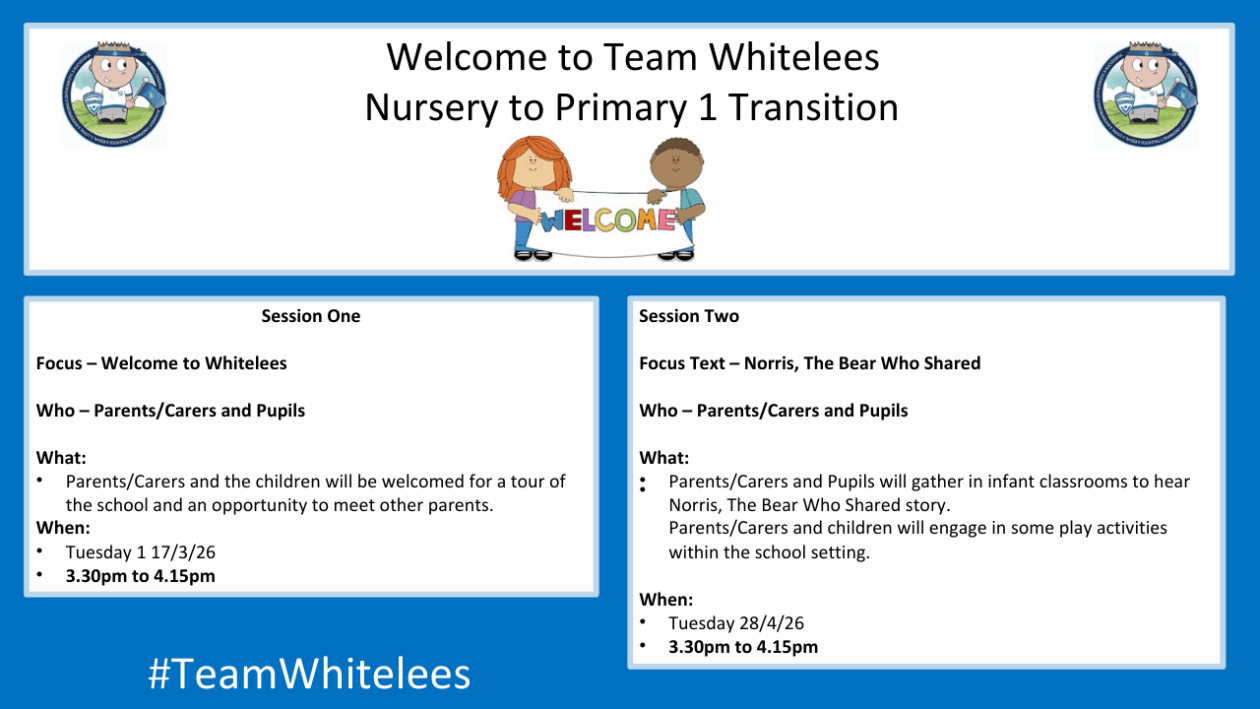 Welcome to Team Whitelees
Nursery to Primary 1 Transition

WELCOME

Session One

Focus – Welcome to Whitelees

Who – Parents/Carers and Pupils

What:
• Parents/Carers and the children will be welcomed for a tour of the school and an opportunity to meet other parents.
When:
• Tuesday 1 17/3/26
• 3.30pm to 4.15pm

Session Two

Focus Text – Norris, The Bear Who Shared

Who – Parents/Carers and Pupils

What:
• Parents/Carers and Pupils will gather in infant classrooms to hear Norris, The Bear Who Shared story.
• Parents/Carers and children will engage in some play activities within the school setting.

When:
• Tuesday 28/4/26
• 3.30pm to 4.15pm

#TeamWhitelees